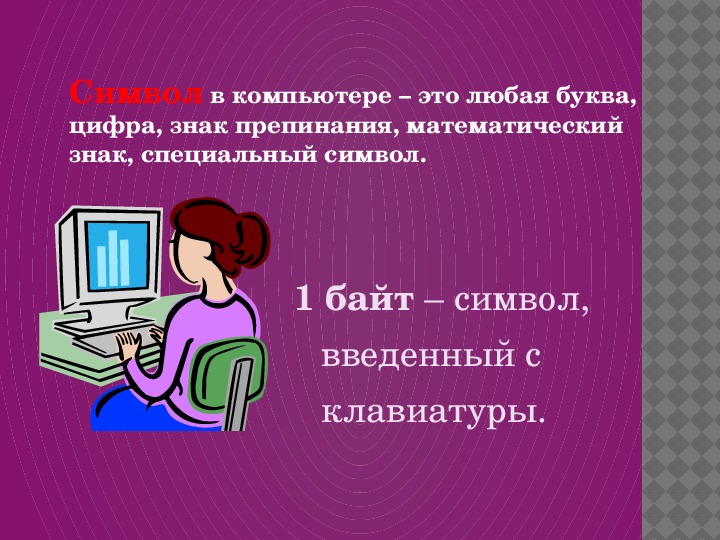 Символ в компьютере – это любая буква, цифра, знак препинания, математический знак, специальный символ.

1 байт – символ, введенный с клавиатуры.